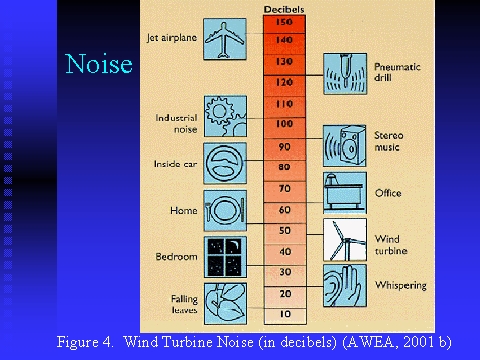 Noise

Decibels

150
140
130
120
110
100
90
80
70
60
50
40
30
20
10

Jet airplane

Industrial noise

Inside car

Home

Bedroom

Falling leaves

Pneumatic drill

Stereo music

Office

Wind turbine

Whispering

Figure 4. Wind Turbine Noise (in decibels) (AWEA, 2001 b)